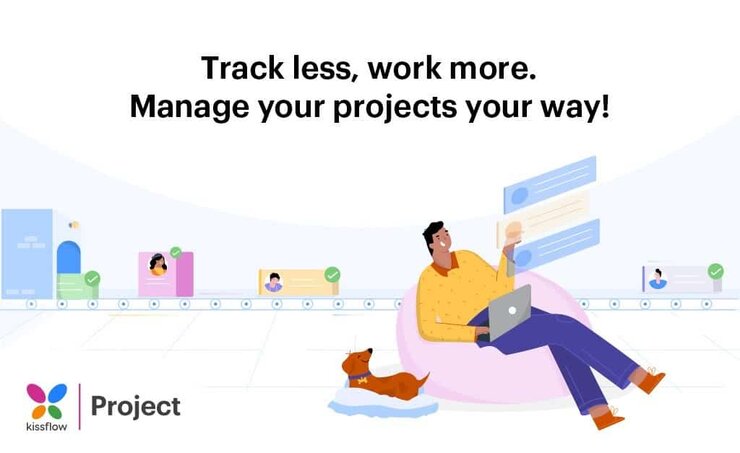 Track less, work more.
Manage your projects your way!

kissflow

Project